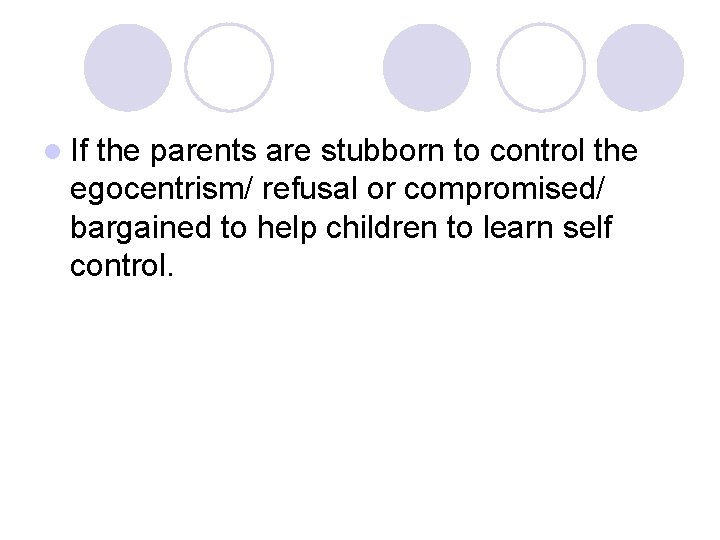 If the parents are stubborn to control the egocentrism/ refusal or compromised/ bargained to help children to learn self control.